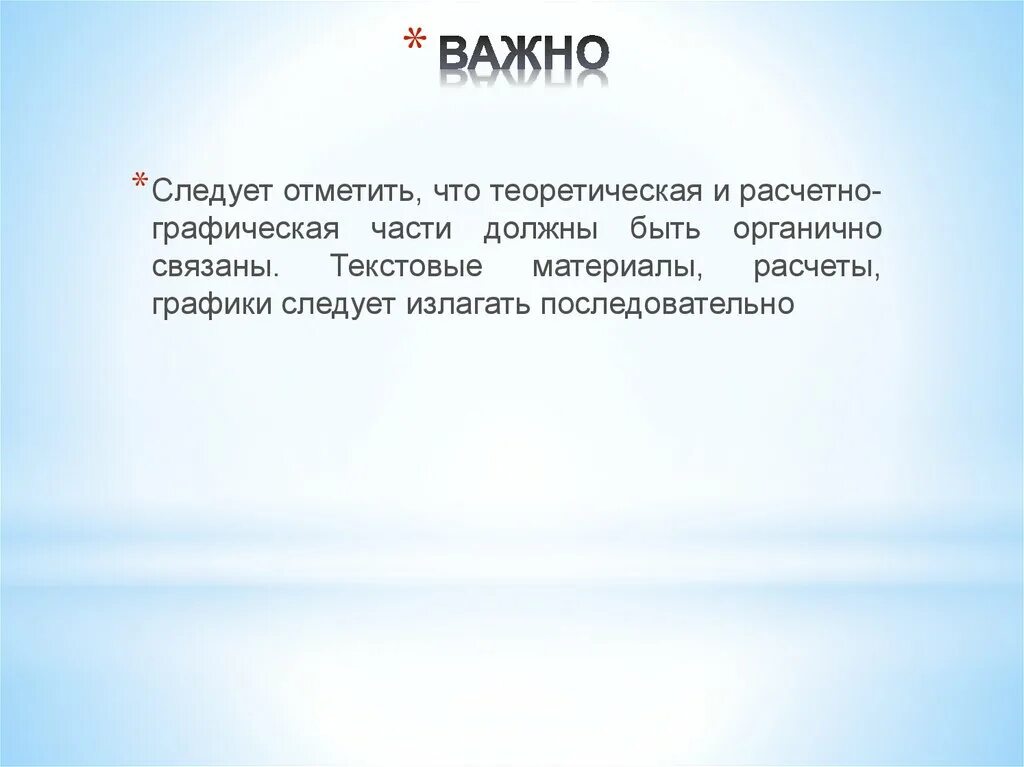 * ВАЖНО

* Следует отметить, что теоретическая и расчетно-графическая части должны быть органично связаны. Текстовые материалы, расчеты, графики следует излагать последовательно